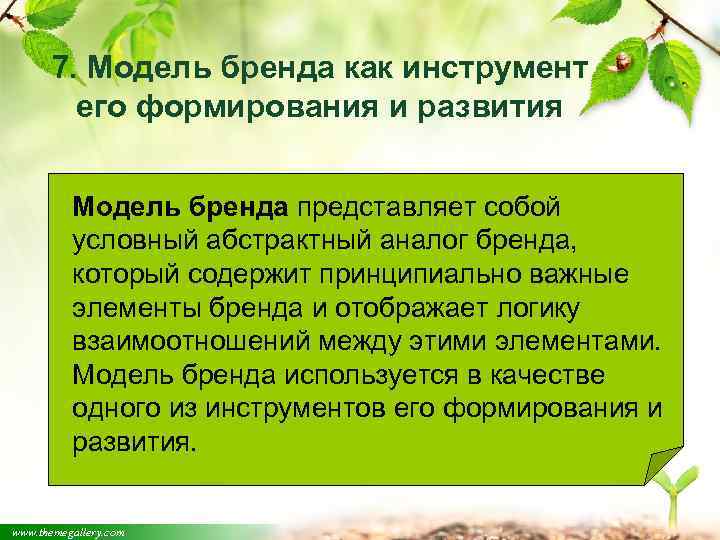 7. Модель бренда как инструмент его формирования и развития

Модель бренда представляет собой условный абстрактный аналог бренда, который содержит принципиально важные элементы бренда и отображает логику взаимоотношений между этими элементами. Модель бренда используется в качестве одного из инструментов его формирования и развития.

www.themegallery.com